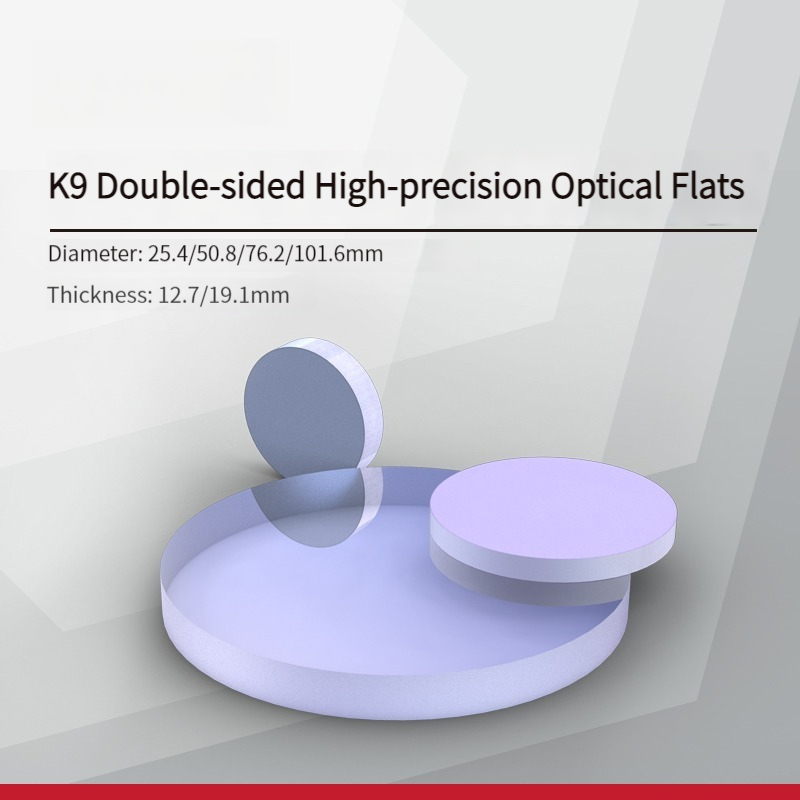 K9 Double-sided High-precision Optical Flats

Diameter: 25.4/50.8/76.2/101.6mm

Thickness: 12.7/19.1mm